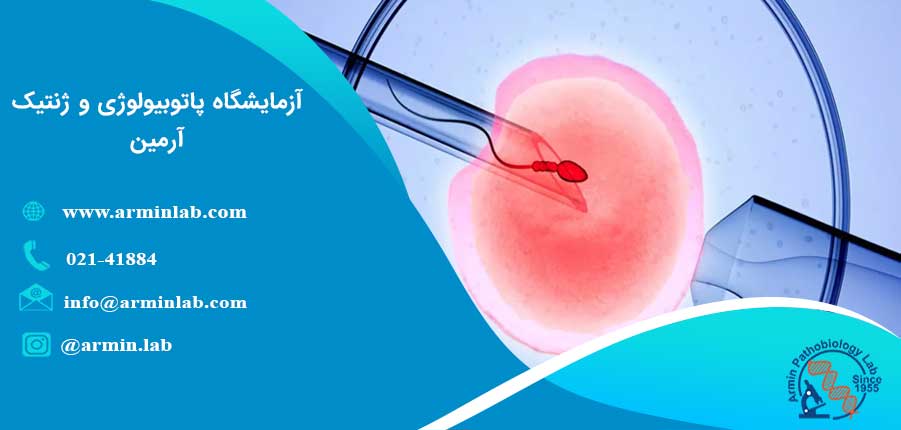 آزمایشگاه پاتوبیولوژی و ژنتیک آرمین

www.arminlab.com

021-41884

info@arminlab.com

@armin.lab

Armin Pathobiology Lab
Since 1955